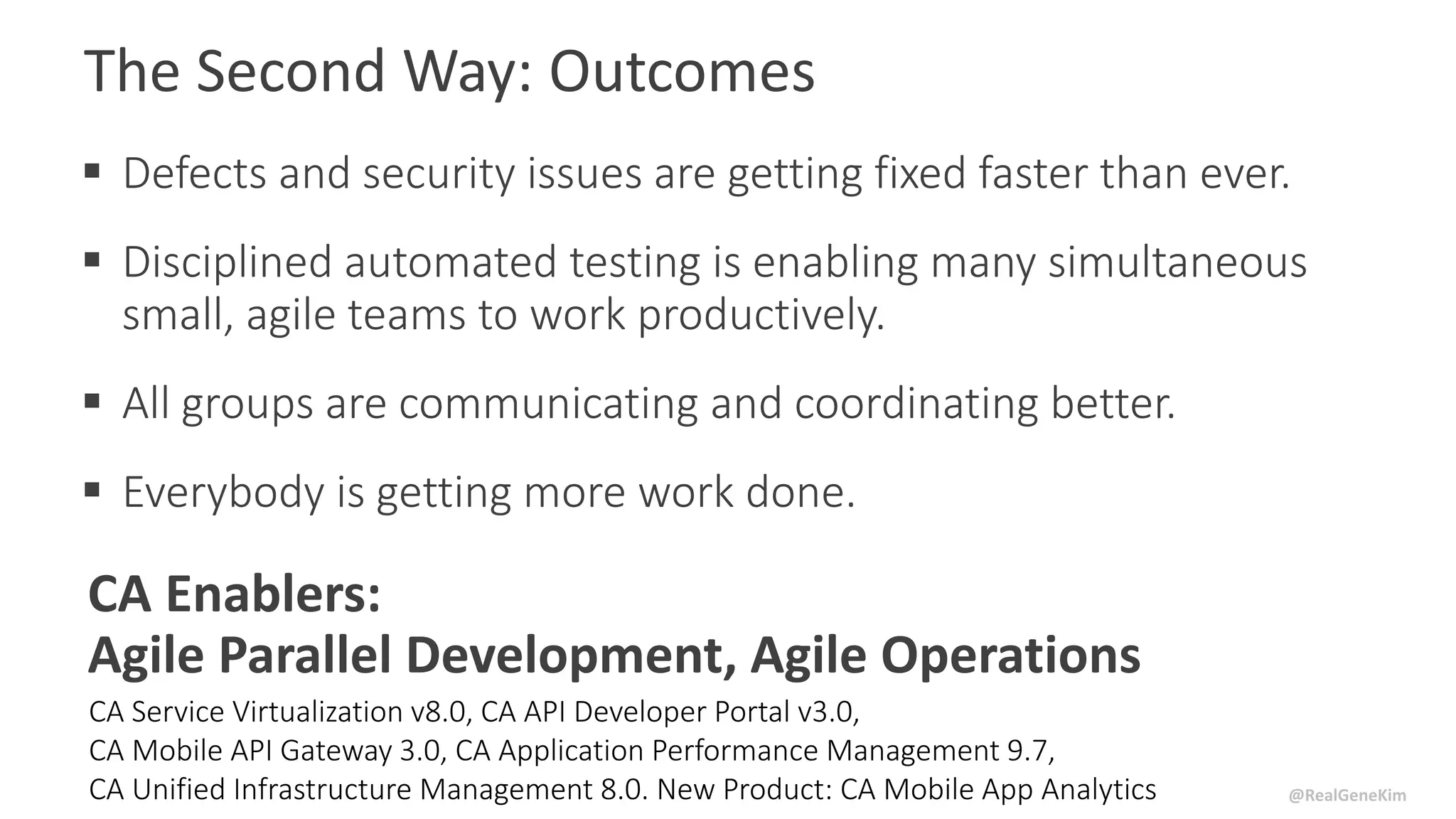 The Second Way: Outcomes

▪ Defects and security issues are getting fixed faster than ever.

▪ Disciplined automated testing is enabling many simultaneous small, agile teams to work productively.

▪ All groups are communicating and coordinating better.

▪ Everybody is getting more work done.

CA Enablers:
Agile Parallel Development, Agile Operations

CA Service Virtualization v8.0, CA API Developer Portal v3.0,
CA Mobile API Gateway 3.0, CA Application Performance Management 9.7,
CA Unified Infrastructure Management 8.0. New Product: CA Mobile App Analytics

@RealGeneKim